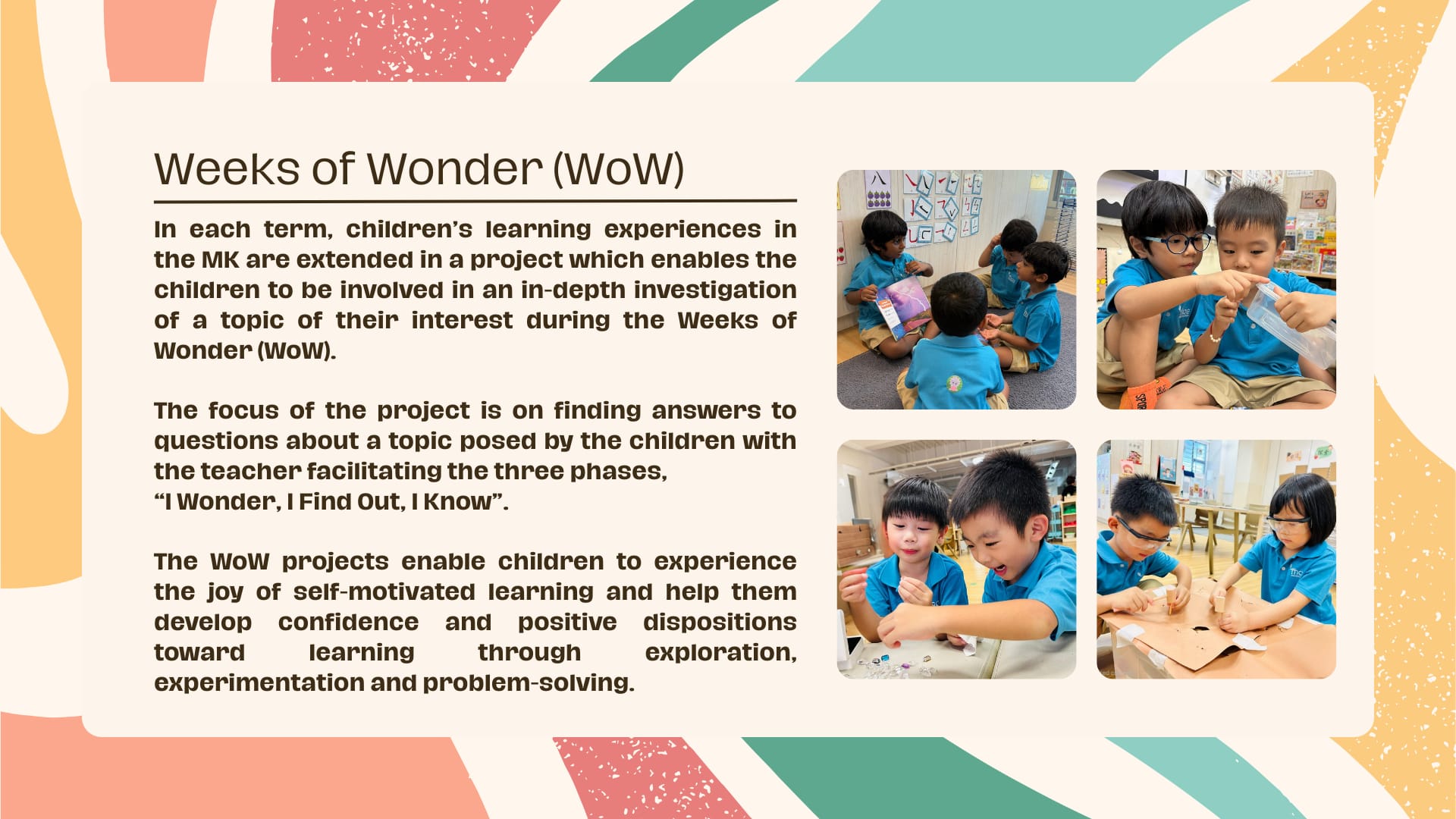 Weeks of Wonder (WoW)

In each term, children's learning experiences in the MK are extended in a project which enables the children to be involved in an in-depth investigation of a topic of their interest during the Weeks of Wonder (WoW).

The focus of the project is on finding answers to questions about a topic posed by the children with the teacher facilitating the three phases,
"I Wonder, I Find Out, I Know".

The WoW projects enable children to experience the joy of self-motivated learning and help them develop confidence and positive dispositions toward learning through exploration, experimentation and problem-solving.